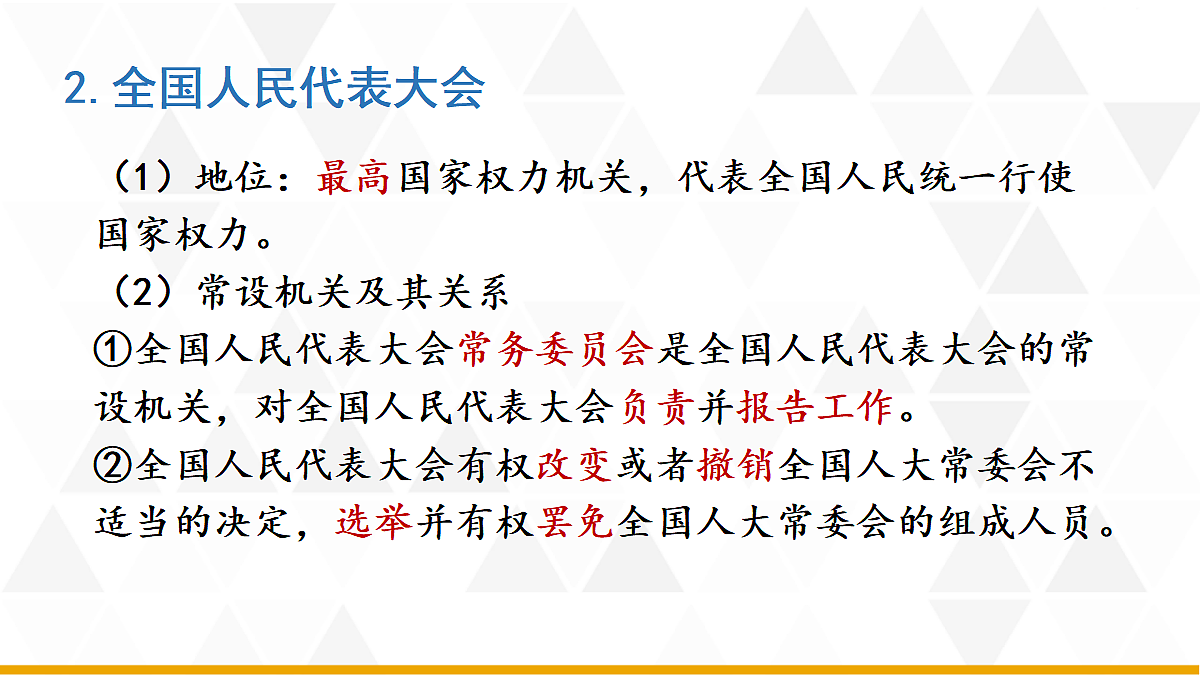 2. 全国人民代表大会

（1）地位：最高国家权力机关，代表全国人民统一行使国家权力。

（2）常设机关及其关系

①全国人民代表大会常务委员会是全国人民代表大会的常设机关，对全国人民代表大会负责并报告工作。

②全国人民代表大会有权改变或者撤销全国人大常委会不适当的决定，选举并有权罢免全国人大常委会的组成人员。